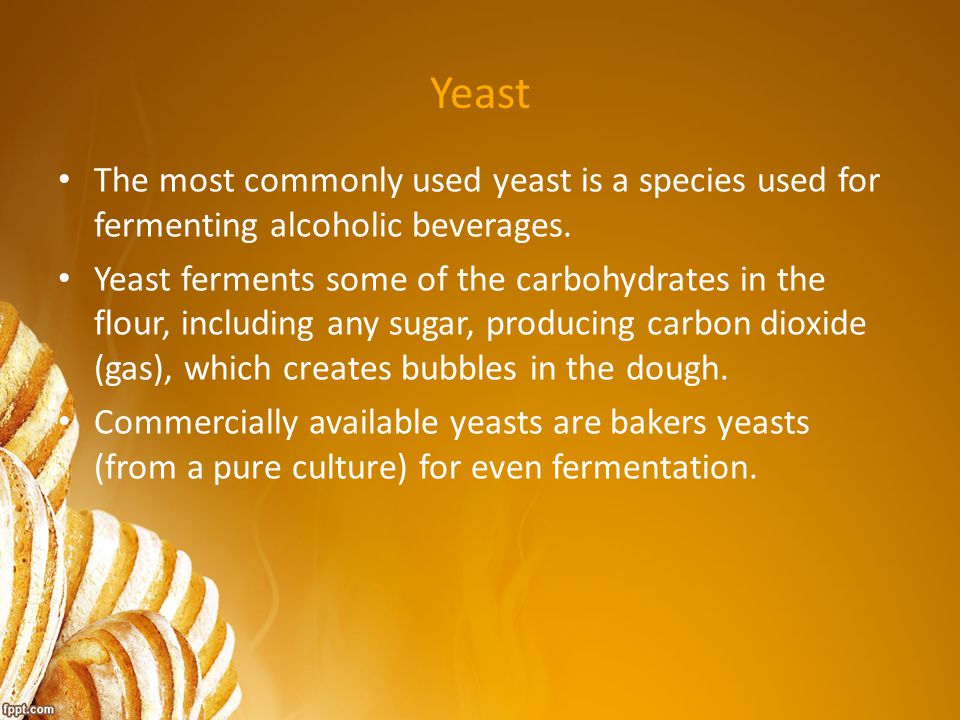 Yeast

• The most commonly used yeast is a species used for fermenting alcoholic beverages.

• Yeast ferments some of the carbohydrates in the flour, including any sugar, producing carbon dioxide (gas), which creates bubbles in the dough.

• Commercially available yeasts are bakers yeasts (from a pure culture) for even fermentation.

fppt.com